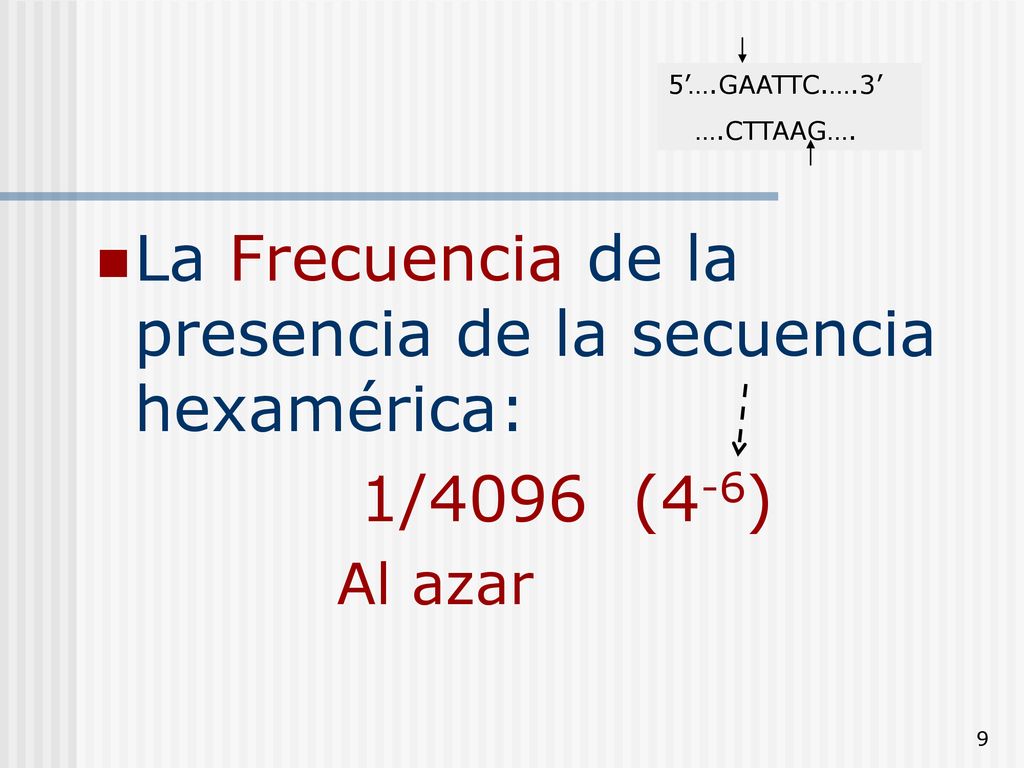 5’….GAATTC…..3’
….CTTAAG….

La Frecuencia de la presencia de la secuencia hexamérica:

1/4096 ($4^{-6}$)

Al azar

9